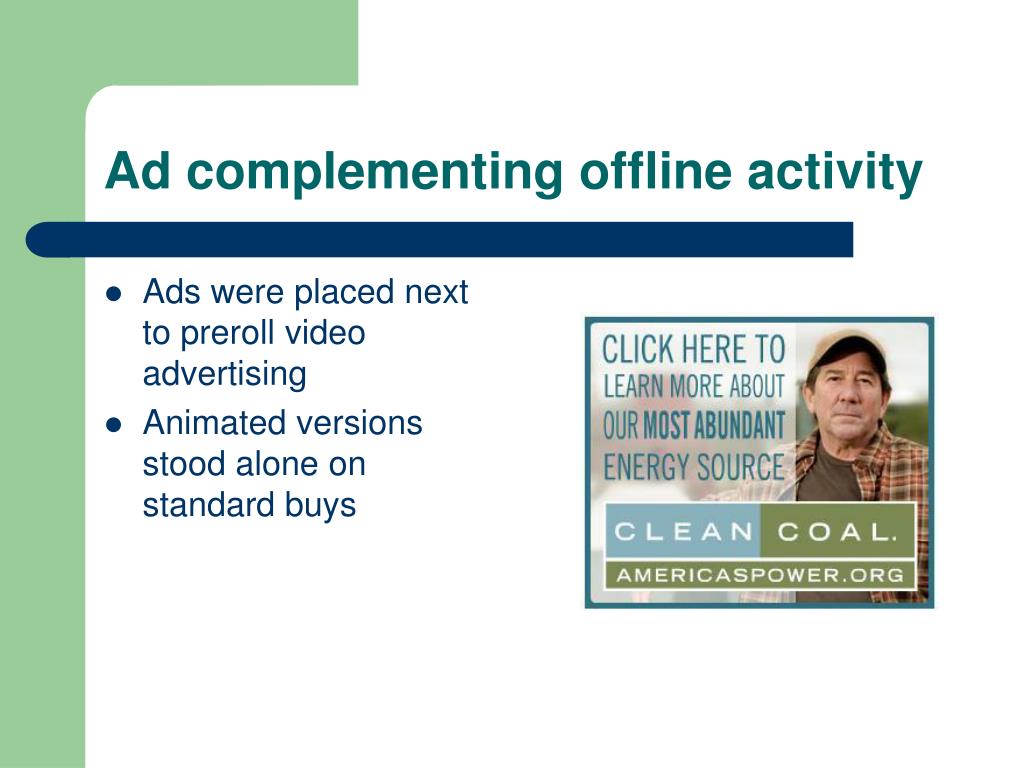 Ad complementing offline activity

- Ads were placed next to preroll video advertising
- Animated versions stood alone on standard buys

CLICK HERE TO LEARN MORE ABOUT OUR MOST ABUNDANT ENERGY SOURCE

CLEAN COAL.

AMERICASPOWER.ORG